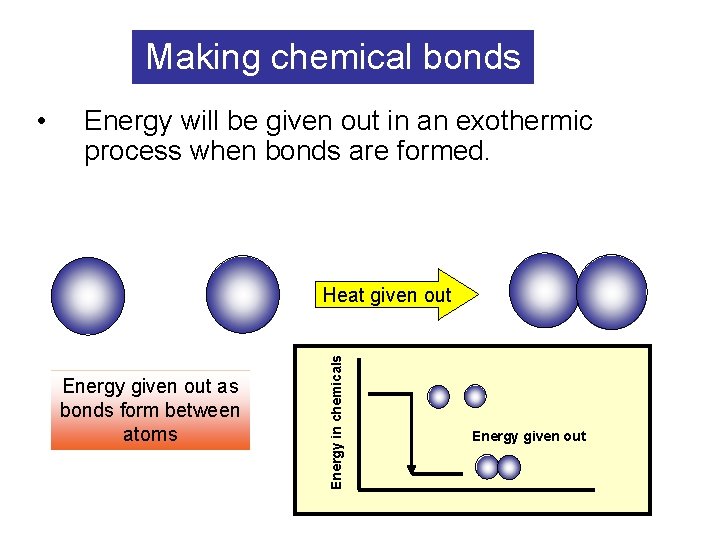 Making chemical bonds

• Energy will be given out in an exothermic process when bonds are formed.

Heat given out

Energy given out as bonds form between atoms

Energy in chemicals

Energy given out